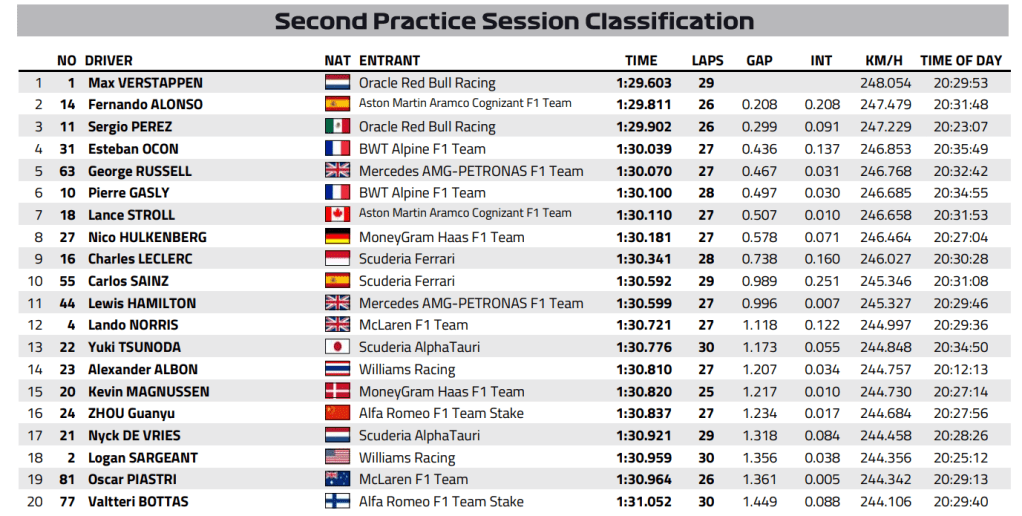 Second Practice Session Classification

|  | NO | DRIVER | NAT | ENTRANT | TIME | LAPS | GAP | INT | KM/H | TIME OF DAY |
|---|---|---|---|---|---|---|---|---|---|---|
| 1 | 1 | Max VERSTAPPEN | | Oracle Red Bull Racing | 1:29.603 | 29 | | | 248.054 | 20:29:53 |
| 2 | 14 | Fernando ALONSO | | Aston Martin Aramco Cognizant F1 Team | 1:29.811 | 26 | 0.208 | 0.208 | 247.479 | 20:31:48 |
| 3 | 11 | Sergio PEREZ | | Oracle Red Bull Racing | 1:29.902 | 26 | 0.299 | 0.091 | 247.229 | 20:23:07 |
| 4 | 31 | Esteban OCON | | BWT Alpine F1 Team | 1:30.039 | 27 | 0.436 | 0.137 | 246.853 | 20:35:49 |
| 5 | 63 | George RUSSELL | | Mercedes AMG-PETRONAS F1 Team | 1:30.070 | 27 | 0.467 | 0.031 | 246.768 | 20:32:42 |
| 6 | 10 | Pierre GASLY | | BWT Alpine F1 Team | 1:30.100 | 28 | 0.497 | 0.030 | 246.685 | 20:34:55 |
| 7 | 18 | Lance STROLL | | Aston Martin Aramco Cognizant F1 Team | 1:30.110 | 27 | 0.507 | 0.010 | 246.658 | 20:31:53 |
| 8 | 27 | Nico HULKENBERG | | MoneyGram Haas F1 Team | 1:30.181 | 27 | 0.578 | 0.071 | 246.464 | 20:27:04 |
| 9 | 16 | Charles LECLERC | | Scuderia Ferrari | 1:30.341 | 28 | 0.738 | 0.160 | 246.027 | 20:30:28 |
| 10 | 55 | Carlos SAINZ | | Scuderia Ferrari | 1:30.592 | 29 | 0.989 | 0.251 | 245.346 | 20:31:08 |
| 11 | 44 | Lewis HAMILTON | | Mercedes AMG-PETRONAS F1 Team | 1:30.599 | 27 | 0.996 | 0.007 | 245.327 | 20:29:46 |
| 12 | 4 | Lando NORRIS | | McLaren F1 Team | 1:30.721 | 27 | 1.118 | 0.122 | 244.997 | 20:29:36 |
| 13 | 22 | Yuki TSUNODA | | Scuderia AlphaTauri | 1:30.776 | 30 | 1.173 | 0.055 | 244.848 | 20:34:50 |
| 14 | 23 | Alexander ALBON | | Williams Racing | 1:30.810 | 27 | 1.207 | 0.034 | 244.757 | 20:12:13 |
| 15 | 20 | Kevin MAGNUSSEN | | MoneyGram Haas F1 Team | 1:30.820 | 25 | 1.217 | 0.010 | 244.730 | 20:27:14 |
| 16 | 24 | ZHOU Guanyu | | Alfa Romeo F1 Team Stake | 1:30.837 | 27 | 1.234 | 0.017 | 244.684 | 20:27:56 |
| 17 | 21 | Nyck DE VRIES | | Scuderia AlphaTauri | 1:30.921 | 29 | 1.318 | 0.084 | 244.458 | 20:28:26 |
| 18 | 2 | Logan SARGEANT | | Williams Racing | 1:30.959 | 30 | 1.356 | 0.038 | 244.356 | 20:25:12 |
| 19 | 81 | Oscar PIASTRI | | McLaren F1 Team | 1:30.964 | 26 | 1.361 | 0.005 | 244.342 | 20:29:13 |
| 20 | 77 | Valtteri BOTTAS | | Alfa Romeo F1 Team Stake | 1:31.052 | 30 | 1.449 | 0.088 | 244.106 | 20:29:40 |